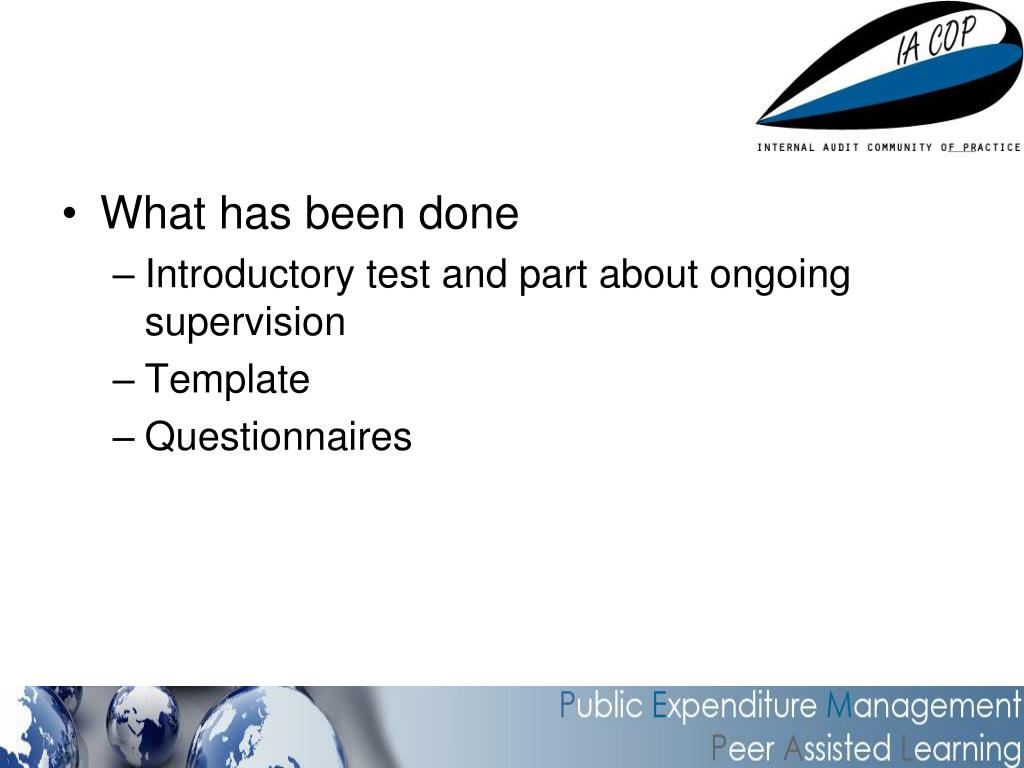 IA COP
INTERNAL AUDIT COMMUNITY OF PRACTICE

• What has been done
– Introductory test and part about ongoing supervision
– Template
– Questionnaires

Public Expenditure Management
Peer Assisted Learning